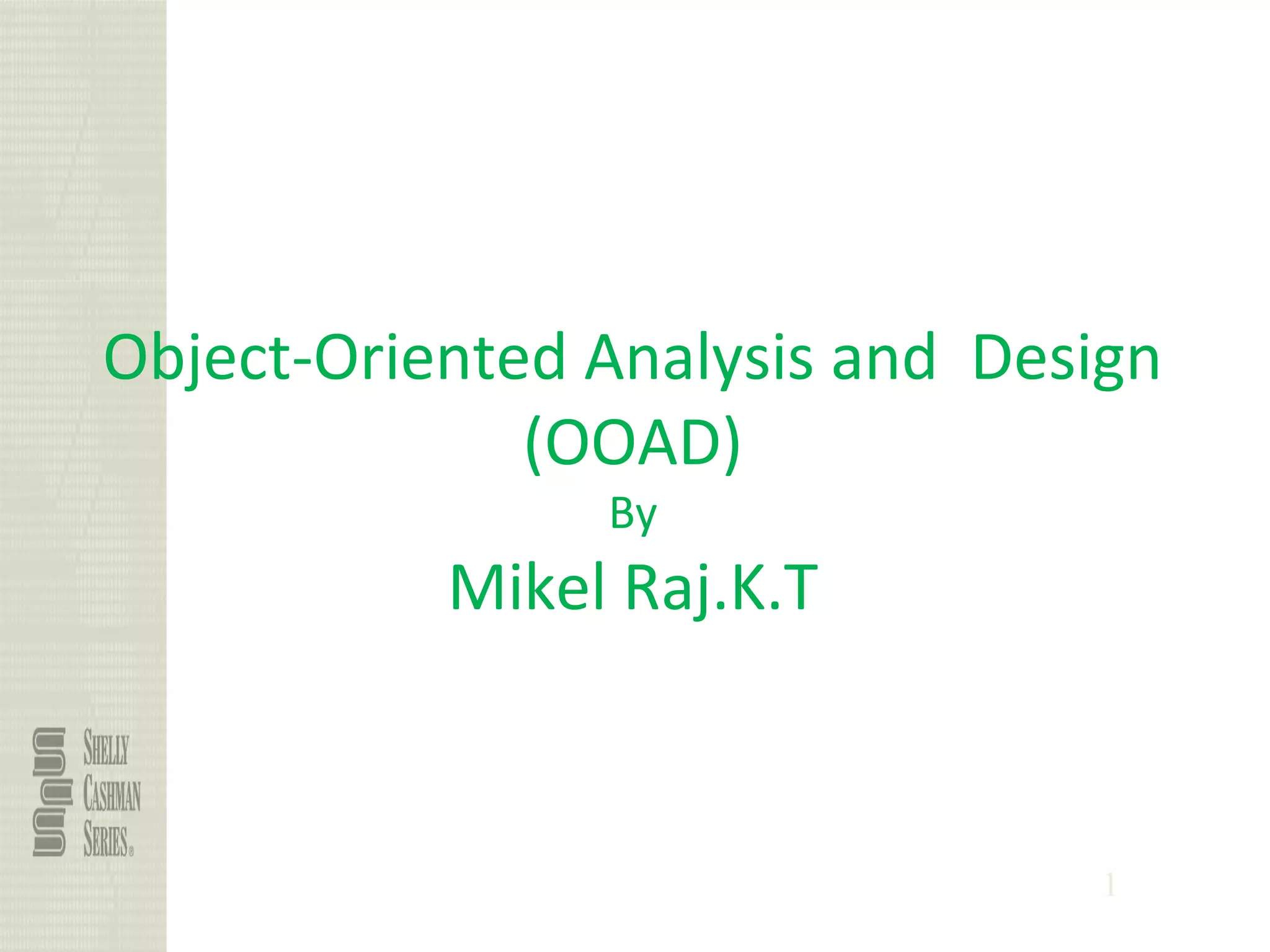 Object-Oriented Analysis and Design (OOAD)

By

Mikel Raj.K.T

SHELLY CASHMAN SERIES®

1